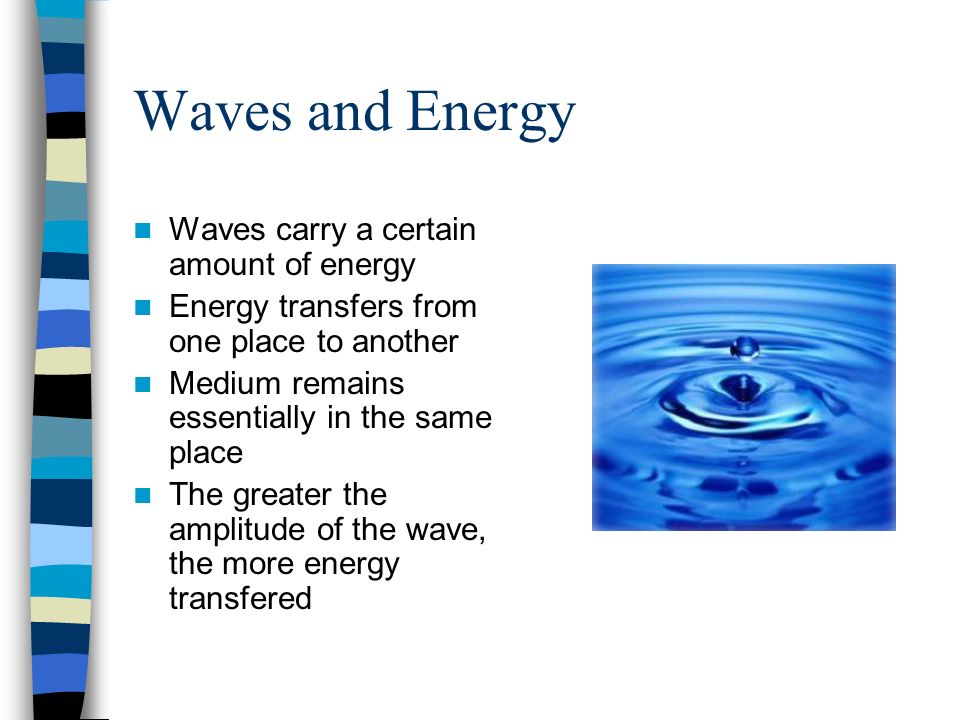 Waves and Energy

- Waves carry a certain amount of energy
- Energy transfers from one place to another
- Medium remains essentially in the same place
- The greater the amplitude of the wave, the more energy transfered